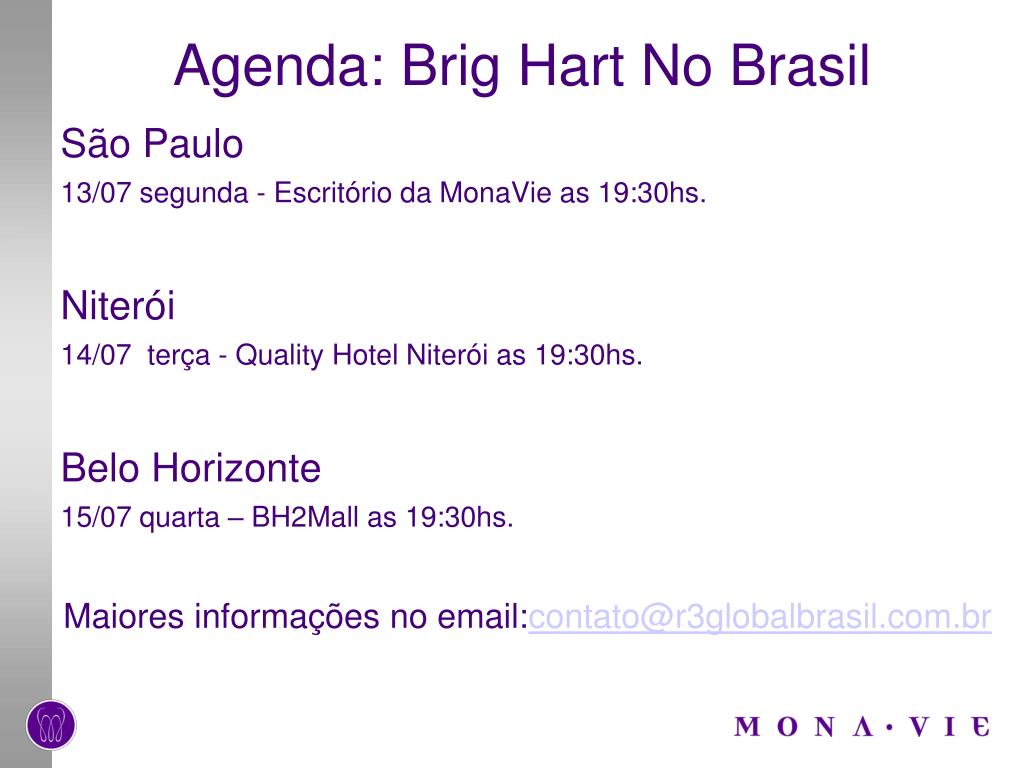 Agenda: Brig Hart No Brasil

São Paulo

13/07 segunda - Escritório da MonaVie as 19:30hs.

Niterói

14/07 terça - Quality Hotel Niterói as 19:30hs.

Belo Horizonte

15/07 quarta – BH2Mall as 19:30hs.

Maiores informações no email:contato@r3globalbrasil.com.br

MONA·VIE